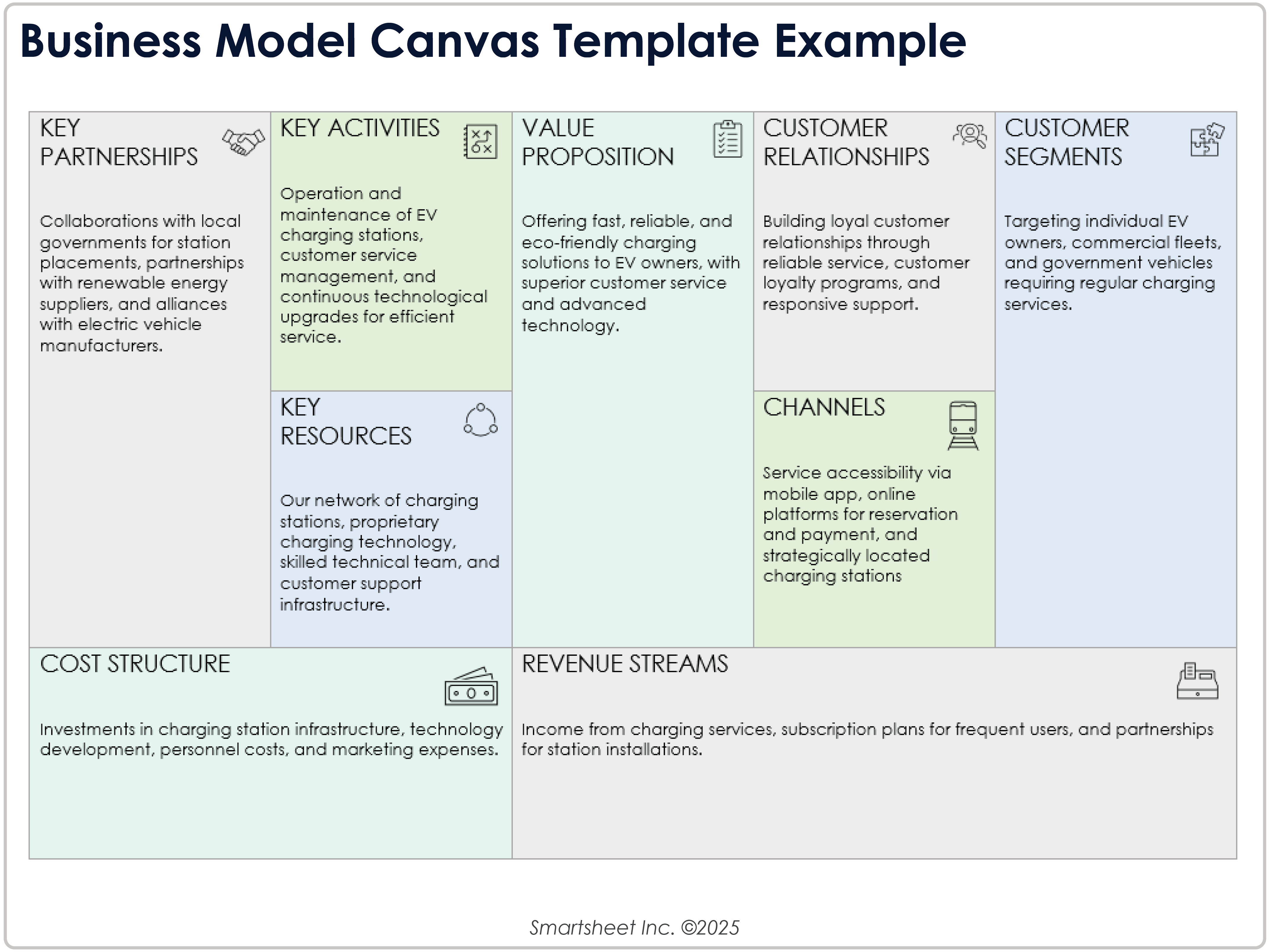 Business Model Canvas Template Example

KEY PARTNERSHIPS

Collaborations with local governments for station placements, partnerships with renewable energy suppliers, and alliances with electric vehicle manufacturers.

KEY ACTIVITIES

Operation and maintenance of EV charging stations, customer service management, and continuous technological upgrades for efficient service.

KEY RESOURCES

Our network of charging stations, proprietary charging technology, skilled technical team, and customer support infrastructure.

VALUE PROPOSITION

Offering fast, reliable, and eco-friendly charging solutions to EV owners, with superior customer service and advanced technology.

CUSTOMER RELATIONSHIPS

Building loyal customer relationships through reliable service, customer loyalty programs, and responsive support.

CHANNELS

Service accessibility via mobile app, online platforms for reservation and payment, and strategically located charging stations

CUSTOMER SEGMENTS

Targeting individual EV owners, commercial fleets, and government vehicles requiring regular charging services.

COST STRUCTURE

Investments in charging station infrastructure, technology development, personnel costs, and marketing expenses.

REVENUE STREAMS

Income from charging services, subscription plans for frequent users, and partnerships for station installations.

Smartsheet Inc. ©2025